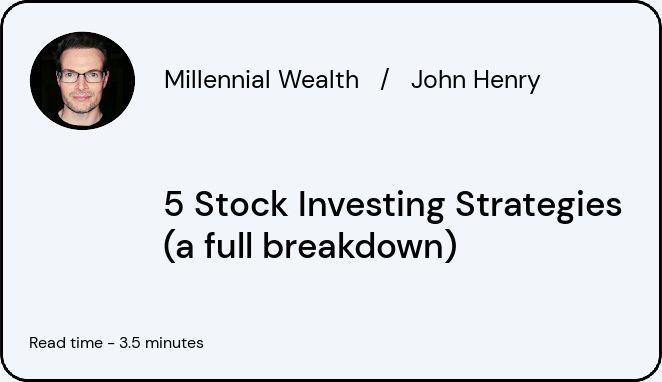 Millennial Wealth / John Henry

5 Stock Investing Strategies (a full breakdown)

Read time - 3.5 minutes